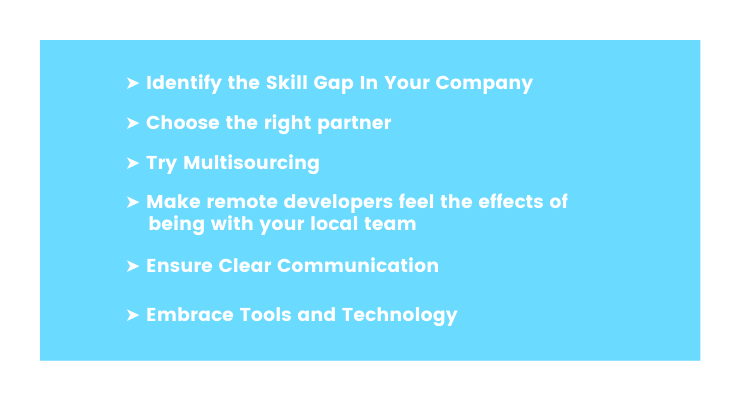 ➤ Identify the Skill Gap In Your Company

➤ Choose the right partner

➤ Try Multisourcing

➤ Make remote developers feel the effects of being with your local team

➤ Ensure Clear Communication

➤ Embrace Tools and Technology